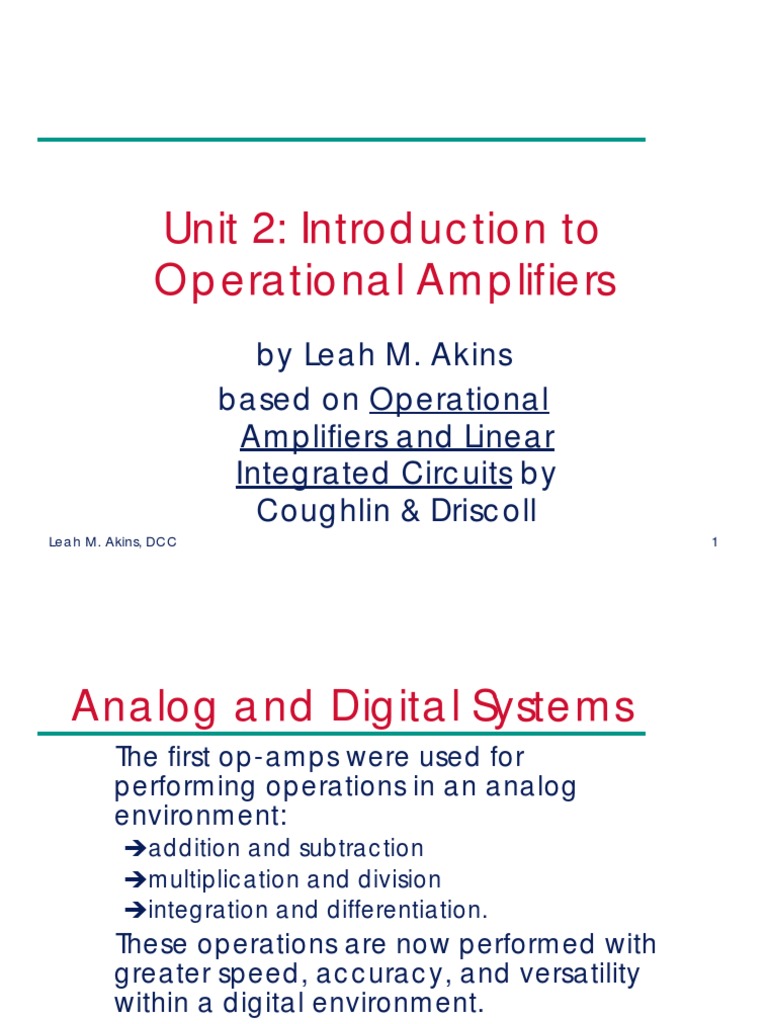 Unit 2: Introduction to Operational Amplifiers

by Leah M. Akins

based on Operational Amplifiers and Linear Integrated Circuits by Coughlin & Driscoll

Leah M. Akins, DCC

1

Analog and Digital Systems

The first op-amps were used for performing operations in an analog environment:

➔addition and subtraction

➔multiplication and division

➔integration and differentiation.

These operations are now performed with greater speed, accuracy, and versatility within a digital environment.